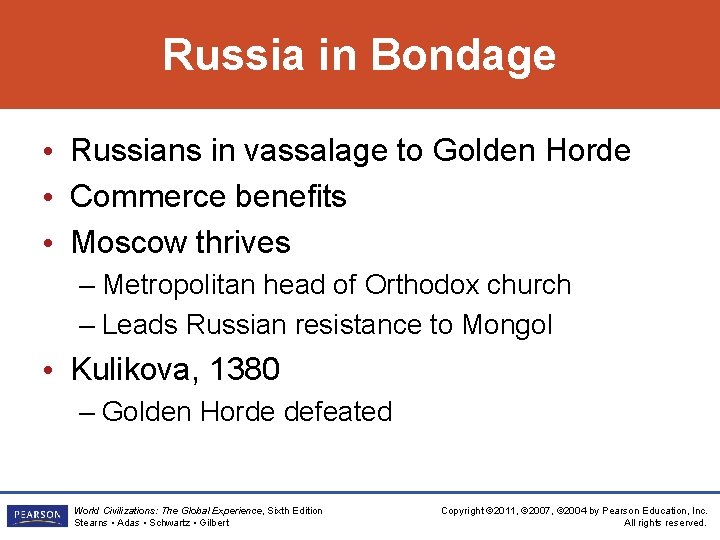 Russia in Bondage

• Russians in vassalage to Golden Horde
• Commerce benefits
• Moscow thrives
– Metropolitan head of Orthodox church
– Leads Russian resistance to Mongol
• Kulikova, 1380
– Golden Horde defeated

PEARSON

World Civilizations: The Global Experience, Sixth Edition
Stearns • Adas • Schwartz • Gilbert

Copyright ©2011, ©2007, ©2004 by Pearson Education, Inc.
All rights reserved.